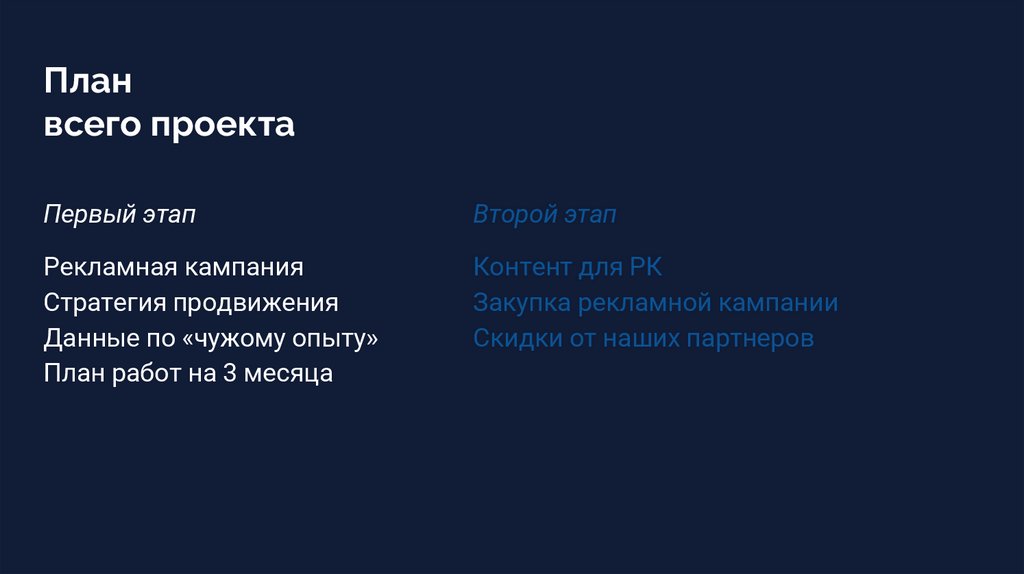 План
всего проекта

Первый этап

Рекламная кампания
Стратегия продвижения
Данные по «чужому опыту»
План работ на 3 месяца

Второй этап

Контент для РК
Закупка рекламной кампании
Скидки от наших партнеров